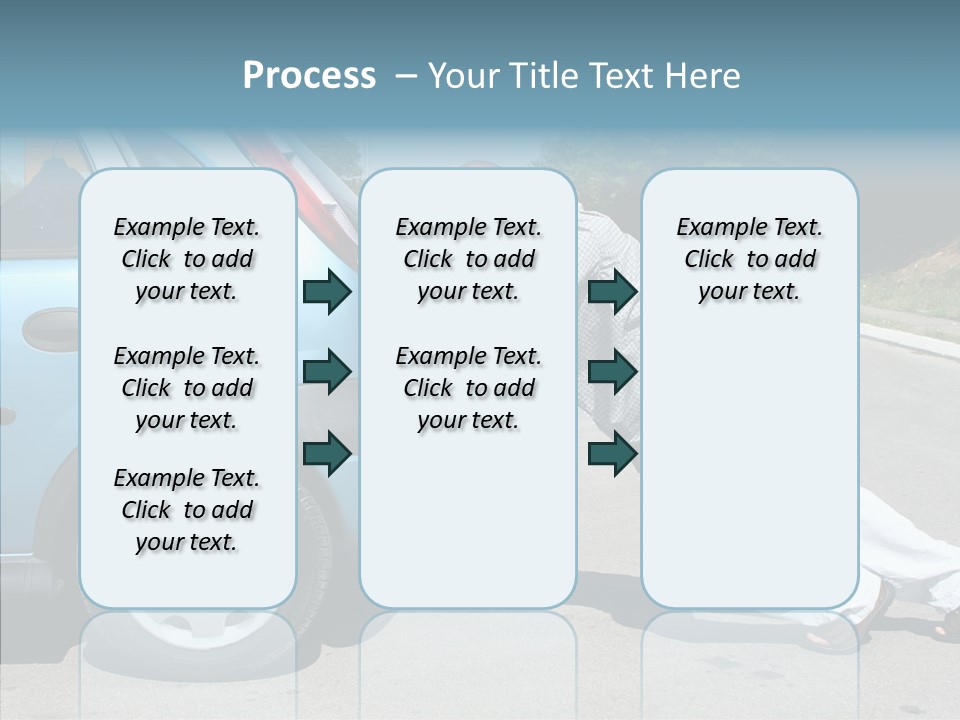 Process – Your Title Text Here

Example Text. Click to add your text.

Example Text. Click to add your text.

Example Text. Click to add your text.

Example Text. Click to add your text.

Example Text. Click to add your text.

Example Text. Click to add your text.